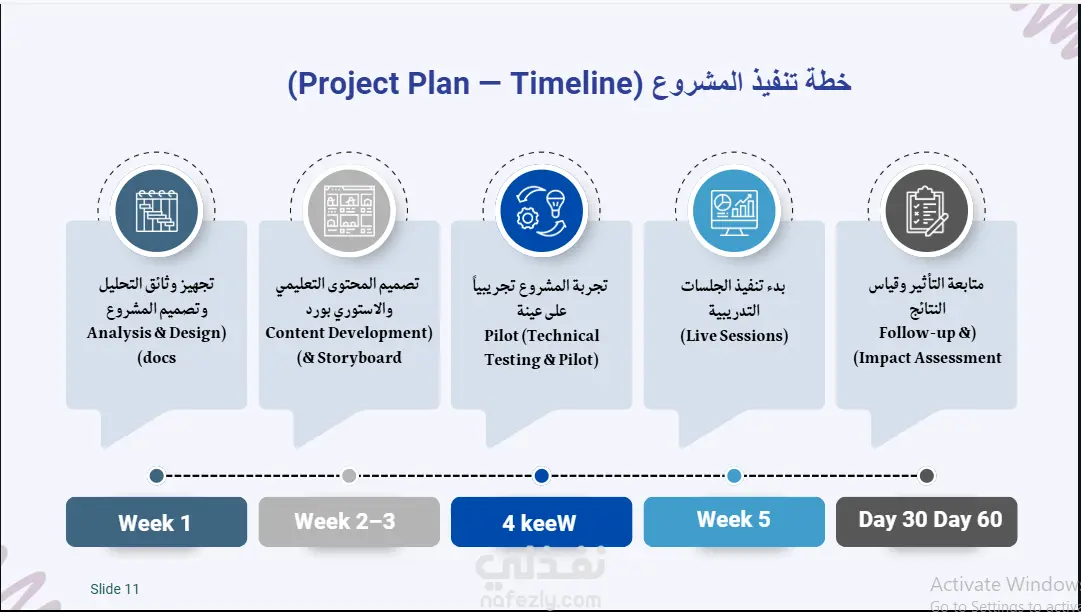 خطة تنفيذ المشروع (Project Plan — Timeline)

تجهيز وثائق التحليل وتصميم المشروع Analysis & Design) (docs

تصميم المحتوى التعليمي والاستوري بورد Content Development) (& Storyboard

تجربة المشروع تجريبياً على عينة Pilot (Technical Testing & Pilot)

بدء تنفيذ الجلسات التدريبية (Live Sessions)

متابعة التأثير وقياس النتائج Follow-up &) (Impact Assessment

Week 1

Week 2–3

4 keeW

Week 5

Day 30 Day 60

Slide 11

نفذلي
nafezly.com

Activate Windows
Go to Settings to activ